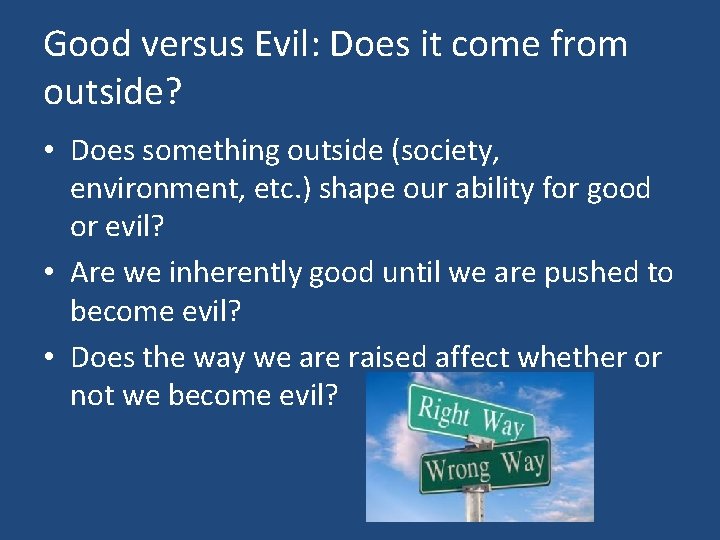 Good versus Evil: Does it come from outside?

• Does something outside (society, environment, etc.) shape our ability for good or evil?

• Are we inherently good until we are pushed to become evil?

• Does the way we are raised affect whether or not we become evil?

Right Way

Wrong Way